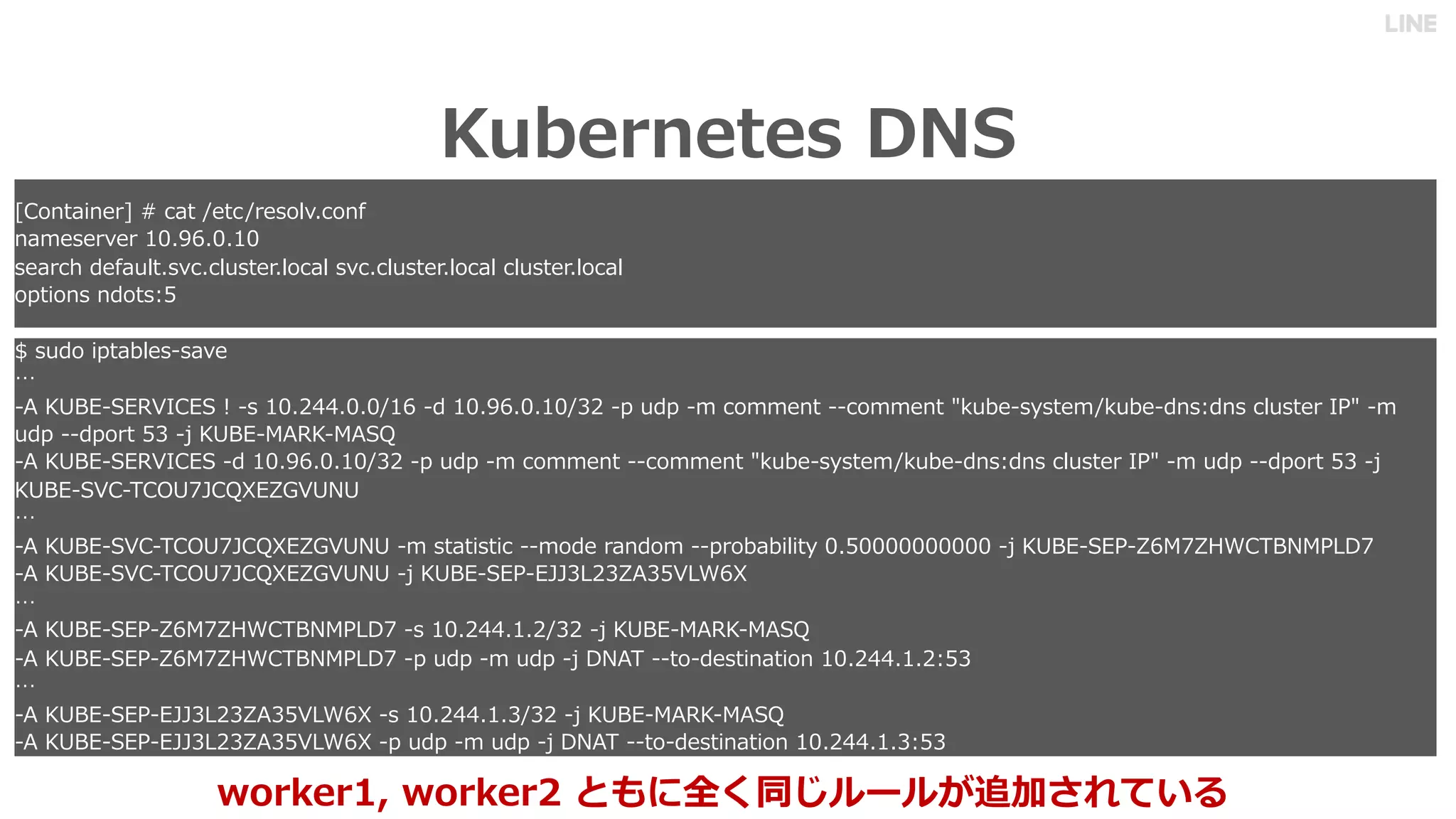 LINE

Kubernetes DNS

[Container] # cat /etc/resolv.conf
nameserver 10.96.0.10
search default.svc.cluster.local svc.cluster.local cluster.local
options ndots:5

$ sudo iptables-save
…
-A KUBE-SERVICES ! -s 10.244.0.0/16 -d 10.96.0.10/32 -p udp -m comment --comment "kube-system/kube-dns:dns cluster IP" -m udp --dport 53 -j KUBE-MARK-MASQ
-A KUBE-SERVICES -d 10.96.0.10/32 -p udp -m comment --comment "kube-system/kube-dns:dns cluster IP" -m udp --dport 53 -j KUBE-SVC-TCOU7JCQXEZGVUNU
…
-A KUBE-SVC-TCOU7JCQXEZGVUNU -m statistic --mode random --probability 0.50000000000 -j KUBE-SEP-Z6M7ZHWCTBNMPLD7
-A KUBE-SVC-TCOU7JCQXEZGVUNU -j KUBE-SEP-EJJ3L23ZA35VLW6X
…
-A KUBE-SEP-Z6M7ZHWCTBNMPLD7 -s 10.244.1.2/32 -j KUBE-MARK-MASQ
-A KUBE-SEP-Z6M7ZHWCTBNMPLD7 -p udp -m udp -j DNAT --to-destination 10.244.1.2:53
…
-A KUBE-SEP-EJJ3L23ZA35VLW6X -s 10.244.1.3/32 -j KUBE-MARK-MASQ
-A KUBE-SEP-EJJ3L23ZA35VLW6X -p udp -m udp -j DNAT --to-destination 10.244.1.3:53

worker1, worker2 ともに全く同じルールが追加されている